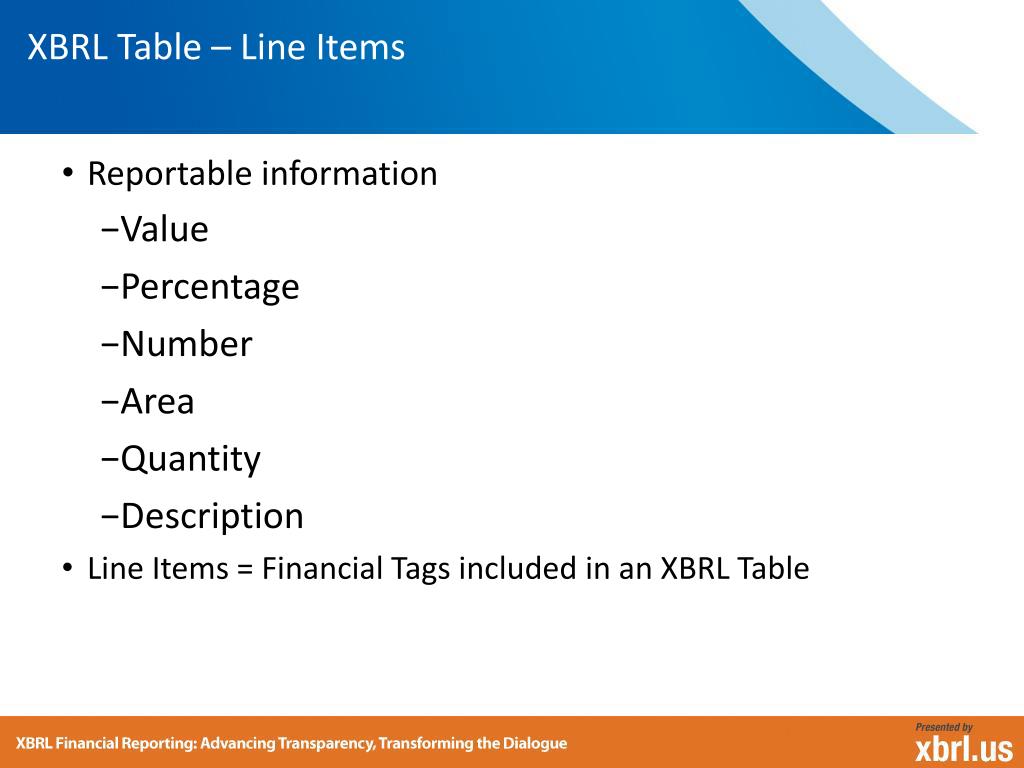 XBRL Table – Line Items

• Reportable information

−Value

−Percentage

−Number

−Area

−Quantity

−Description

• Line Items = Financial Tags included in an XBRL Table

XBRL Financial Reporting: Advancing Transparency, Transforming the Dialogue

Presented by
xbrl.us